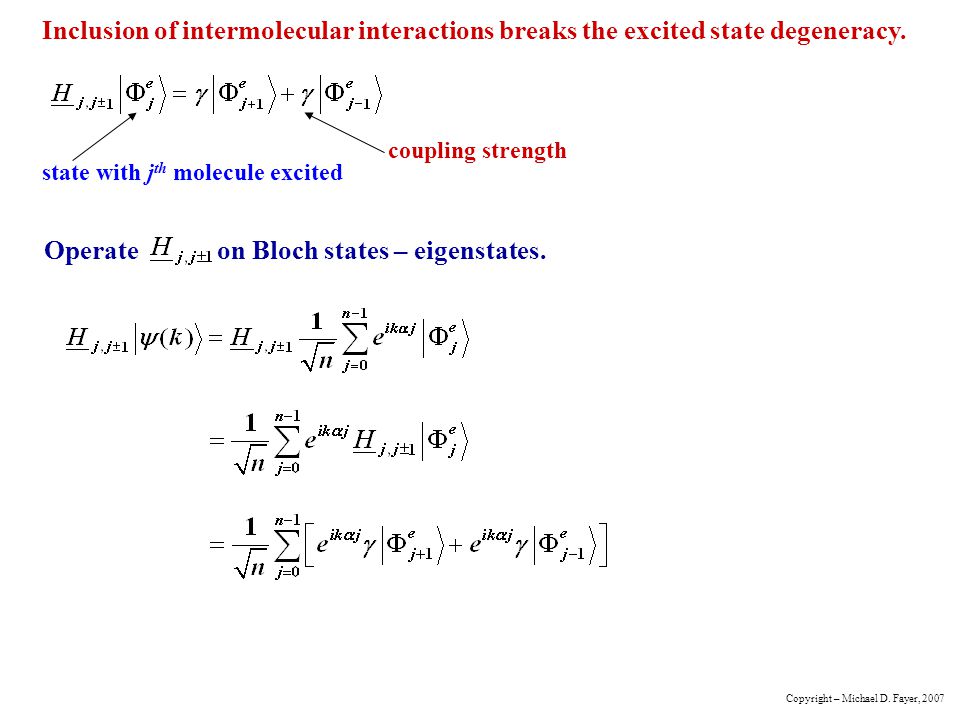 Inclusion of intermolecular interactions breaks the excited state degeneracy.

$\underline{H}_{j,j\pm1}\left|\Phi_j^e\right\rangle = \gamma\left|\Phi_{j+1}^e\right\rangle + \gamma\left|\Phi_{j-1}^e\right\rangle$

coupling strength

state with $j^{th}$ molecule excited

Operate $\underline{H}_{j,j\pm1}$ on Bloch states – eigenstates.

$\underline{H}_{j,j\pm1}\left|\psi(k)\right\rangle = \underline{H}_{j,j\pm1}\frac{1}{\sqrt{n}}\sum_{j=0}^{n-1} e^{ik\alpha j}\left|\Phi_j^e\right\rangle$

$= \frac{1}{\sqrt{n}}\sum_{j=0}^{n-1} e^{ik\alpha j}\underline{H}_{j,j\pm1}\left|\Phi_j^e\right\rangle$

$= \frac{1}{\sqrt{n}}\sum_{j=0}^{n-1}\left[e^{ik\alpha j}\gamma\left|\Phi_{j+1}^e\right\rangle + e^{ik\alpha j}\gamma\left|\Phi_{j-1}^e\right\rangle\right]$

Copyright – Michael D. Fayer, 2007